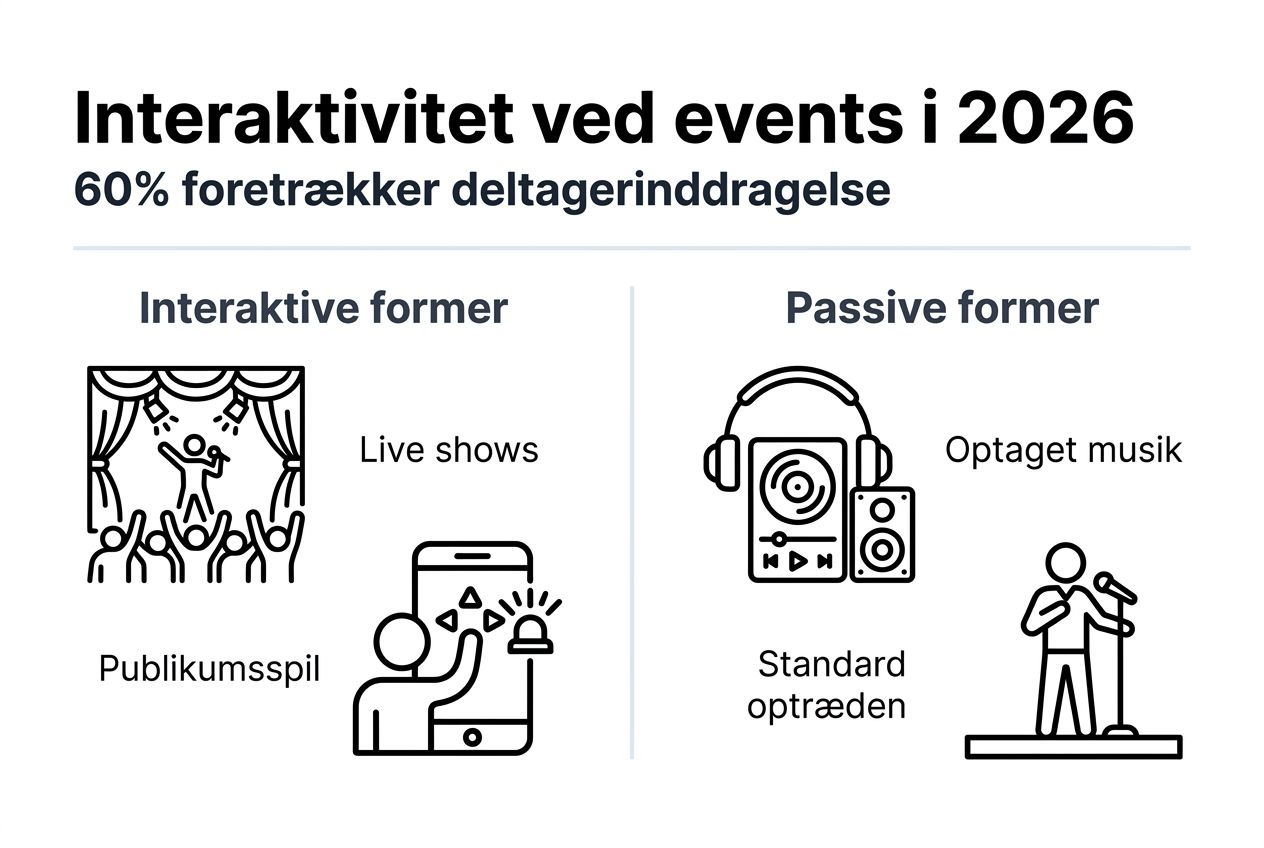 Interaktivitet ved events i 2026
60% foretrækker deltagerinddragelse

Interaktive former

Live shows

Publikumsspil

Passive former

Optaget musik

Standard optræden